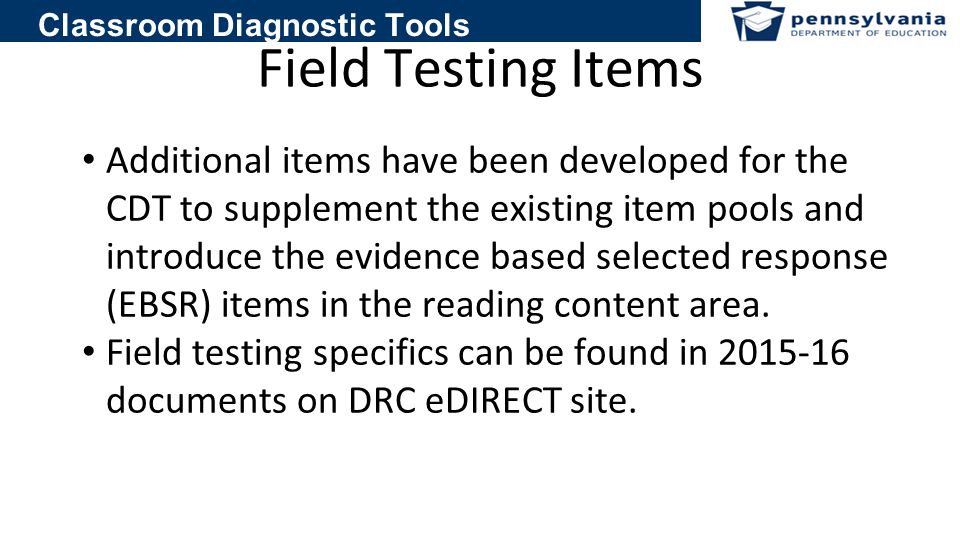 Classroom Diagnostic Tools

pennsylvania
DEPARTMENT OF EDUCATION

Field Testing Items

• Additional items have been developed for the CDT to supplement the existing item pools and introduce the evidence based selected response (EBSR) items in the reading content area.
• Field testing specifics can be found in 2015-16 documents on DRC eDIRECT site.